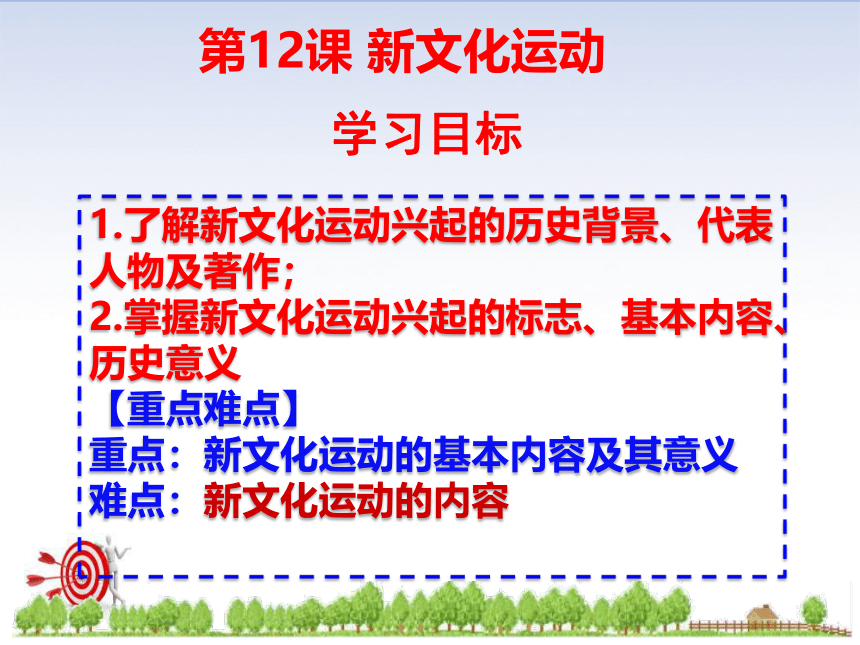 第12课 新文化运动

学习目标

1.了解新文化运动兴起的历史背景、代表人物及著作；
2.掌握新文化运动兴起的标志、基本内容、历史意义

【重点难点】
重点：新文化运动的基本内容及其意义
难点：新文化运动的内容